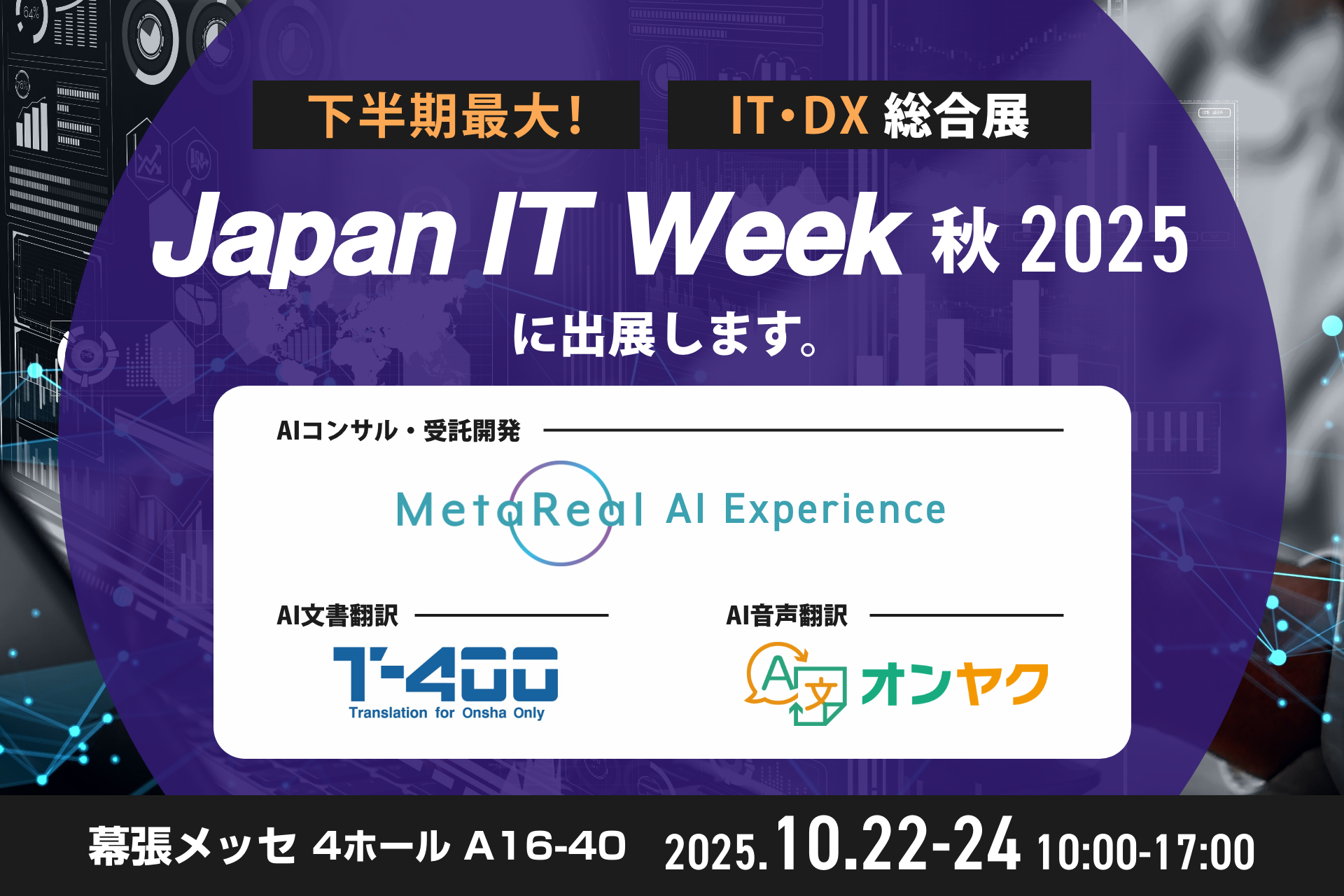 下半期最大！

IT・DX 総合展

Japan IT Week 秋 2025

に出展します。

AIコンサル・受託開発

MetaReal AI Experience

AI文書翻訳

T-400
Translation for Onsha Only

AI音声翻訳

A 文 オンヤク

幕張メッセ 4ホール A16-40 2025.10.22-24 10:00-17:00